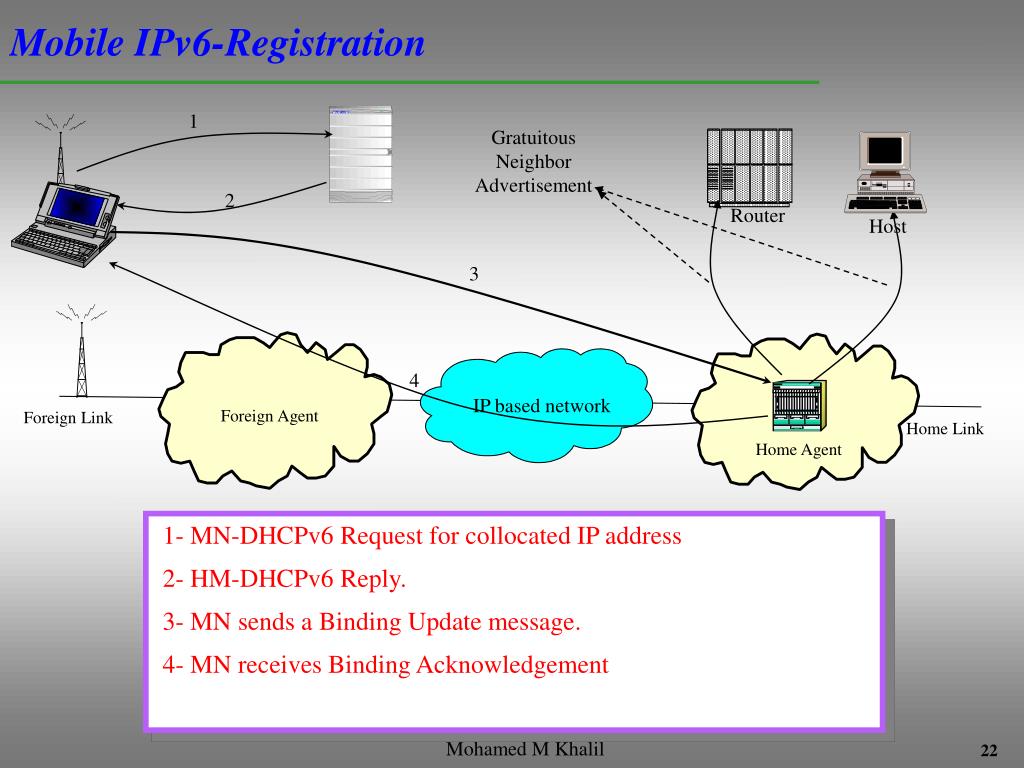 Mobile IPv6-Registration

1

2

Gratuitous Neighbor Advertisement

Router

Host

3

4

Foreign Link

Foreign Agent

IP based network

Home Agent

Home Link

1- MN-DHCPv6 Request for collocated IP address

2- HM-DHCPv6 Reply.

3- MN sends a Binding Update message.

4- MN receives Binding Acknowledgement

Mohamed M Khalil

22